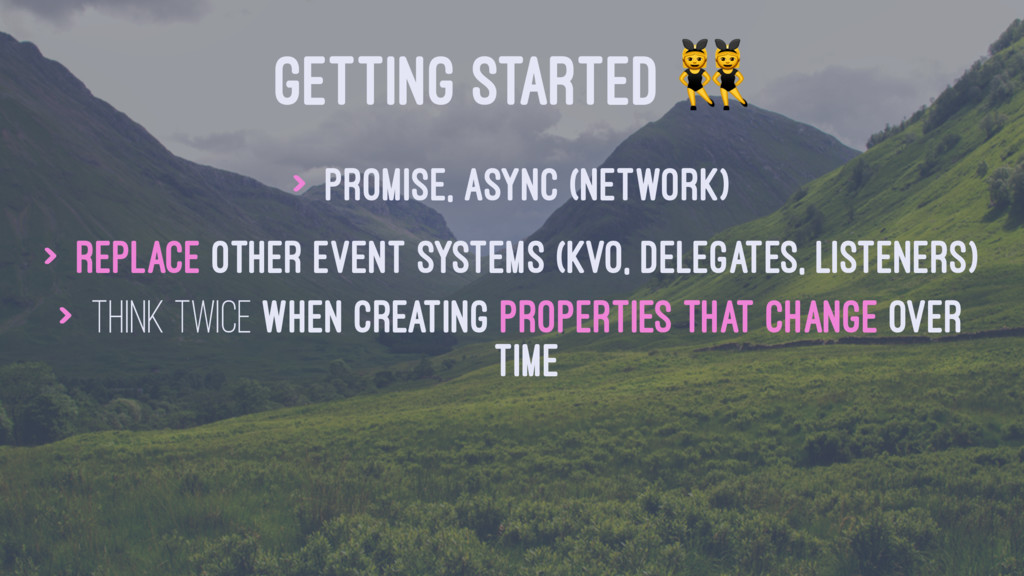 GETTING STARTED 👯

> PROMISE, ASYNC (NETWORK)

> REPLACE OTHER EVENT SYSTEMS (KVO, DELEGATES, LISTENERS)

> THINK TWICE WHEN CREATING PROPERTIES THAT CHANGE OVER TIME